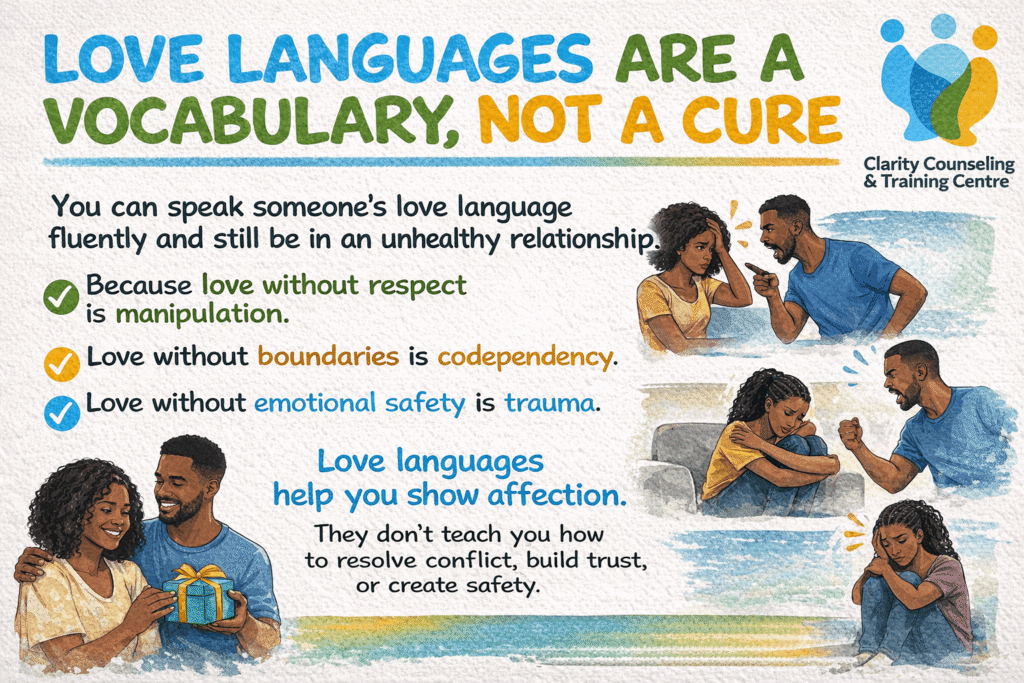 LOVE LANGUAGES ARE A VOCABULARY, NOT A CURE

Clarity Counseling & Training Centre

You can speak someone's love language fluently and still be in an unhealthy relationship.

Because love without respect is manipulation.

Love without boundaries is codependency.

Love without emotional safety is trauma.

Love languages help you show affection.

They don't teach you how to resolve conflict, build trust, or create safety.